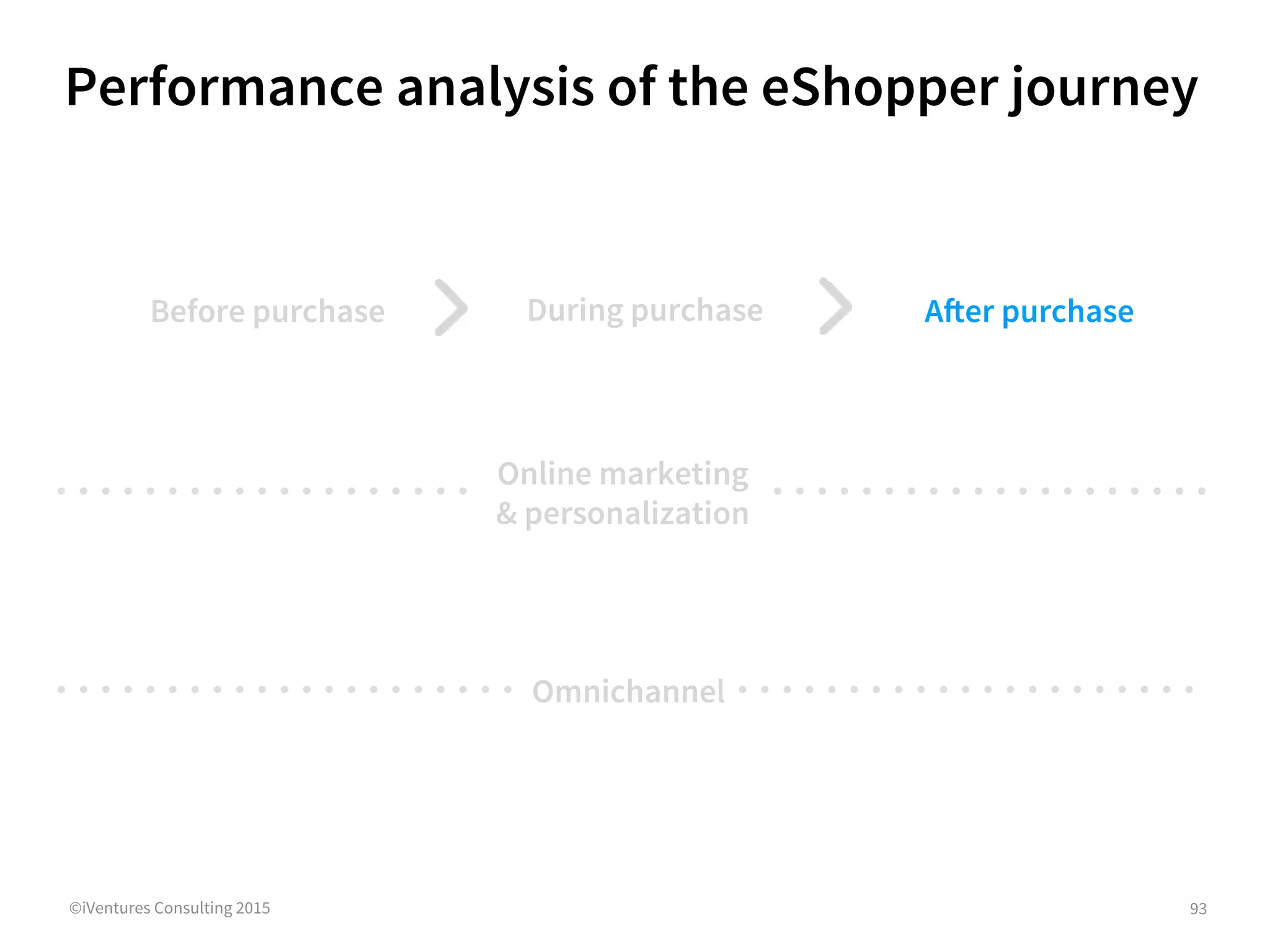 Performance analysis of the eShopper journey

Before purchase

During purchase

After purchase

Online marketing
& personalization

Omnichannel

©iVentures Consulting 2015

93